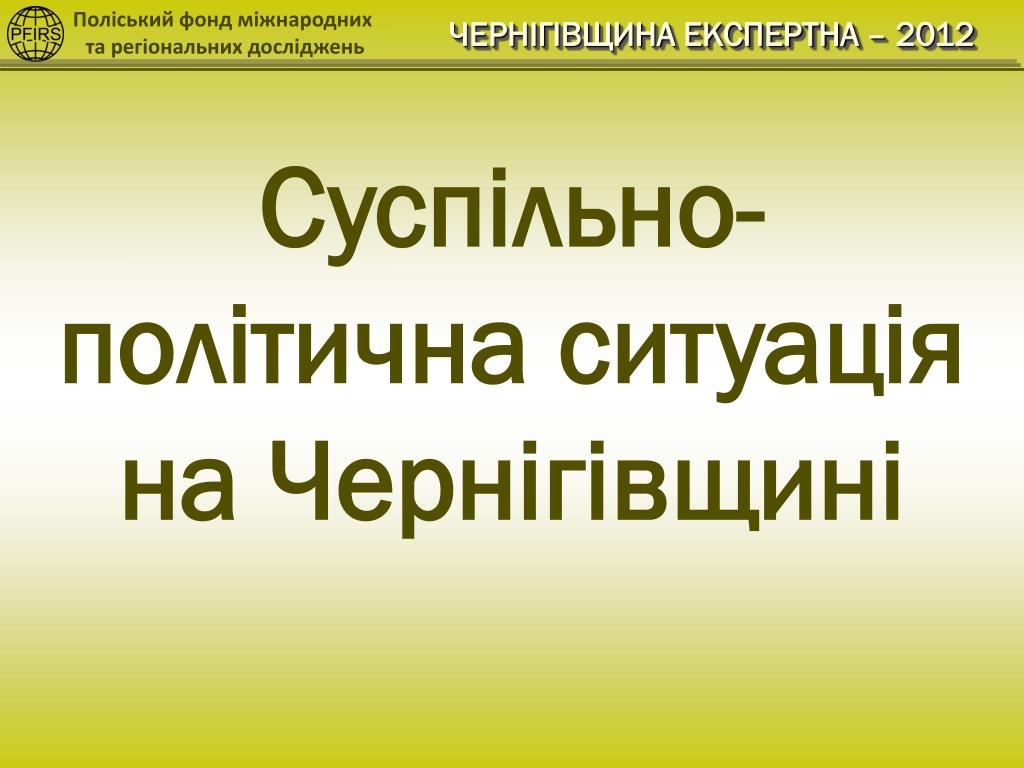 PFIRS

Поліський фонд міжнародних та регіональних досліджень

ЧЕРНІГІВЩИНА ЕКСПЕРТНА – 2012

Суспільно-політична ситуація на Чернігівщині